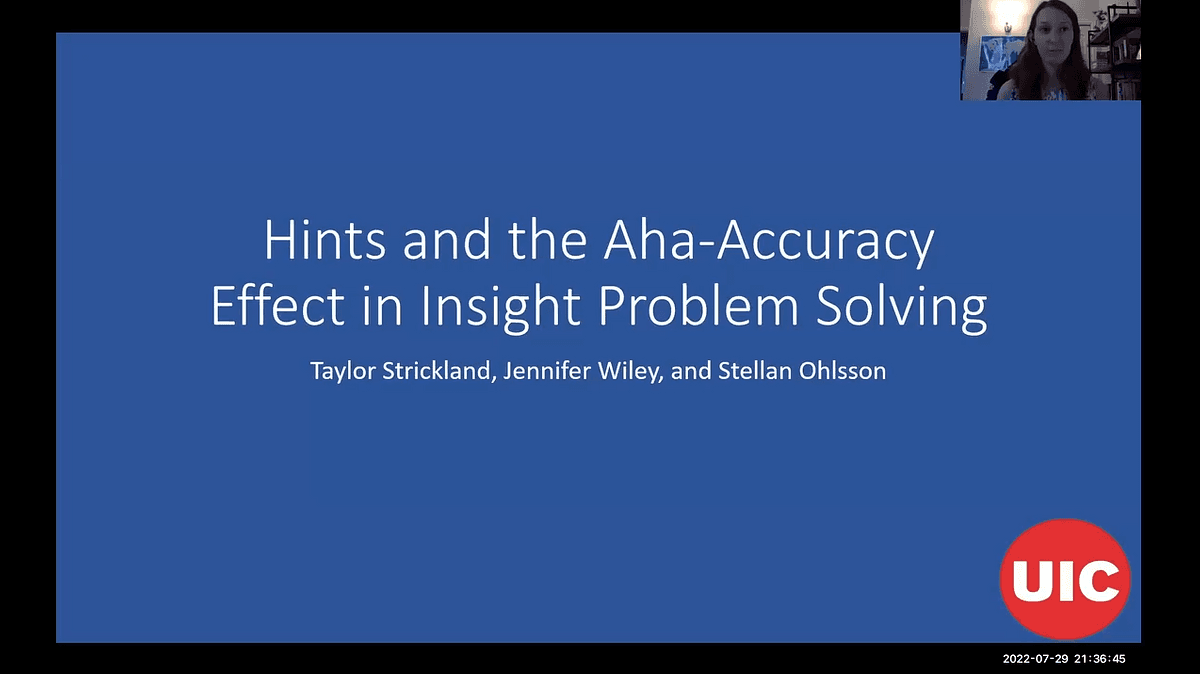 Hints and the Aha-Accuracy Effect in Insight Problem Solving

Taylor Strickland, Jennifer Wiley, and Stellan Ohlsson

UIC

2022-07-29 21:36:45